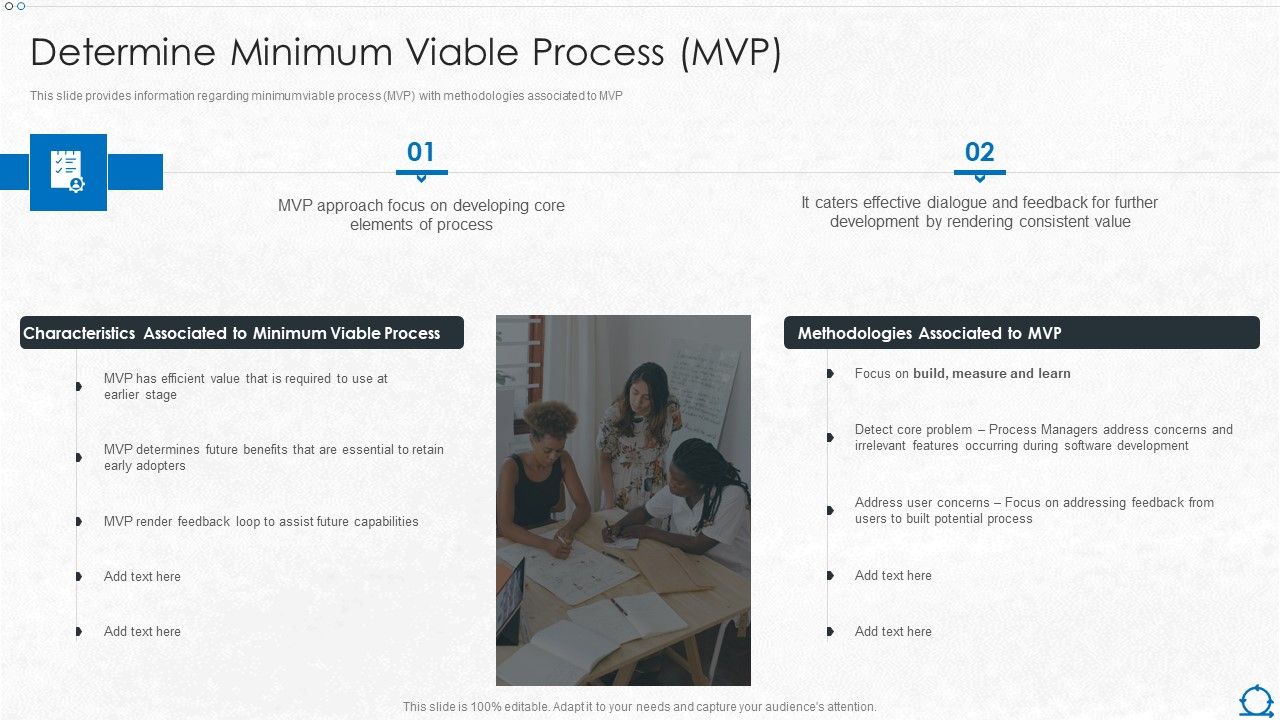 Determine Minimum Viable Process (MVP)

This slide provides information regarding minimumviable process (MVP) with methodologies associated to MVP

01

MVP approach focus on developing core elements of process

02

It caters effective dialogue and feedback for further development by rendering consistent value

Characteristics Associated to Minimum Viable Process

MVP has efficient value that is required to use at earlier stage

MVP determines future benefits that are essential to retain early adopters

MVP render feedback loop to assist future capabilities

Add text here

Add text here

Methodologies Associated to MVP

Focus on build, measure and learn

Detect core problem – Process Managers address concerns and irrelevant features occurring during software development

Address user concerns – Focus on addressing feedback from users to built potential process

Add text here

Add text here

This slide is 100% editable. Adapt it to your needs and capture your audience's attention.